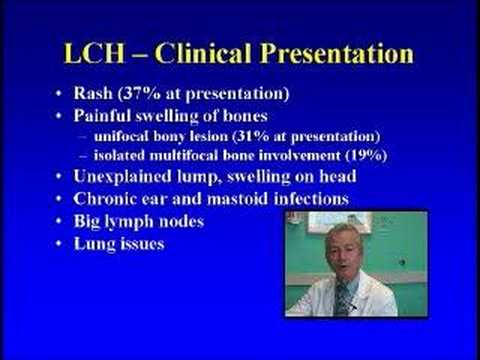 LCH – Clinical Presentation

• Rash (37% at presentation)
• Painful swelling of bones
  – unifocal bony lesion (31% at presentation)
  – isolated multifocal bone involvement (19%)
• Unexplained lump, swelling on head
• Chronic ear and mastoid infections
• Big lymph nodes
• Lung issues